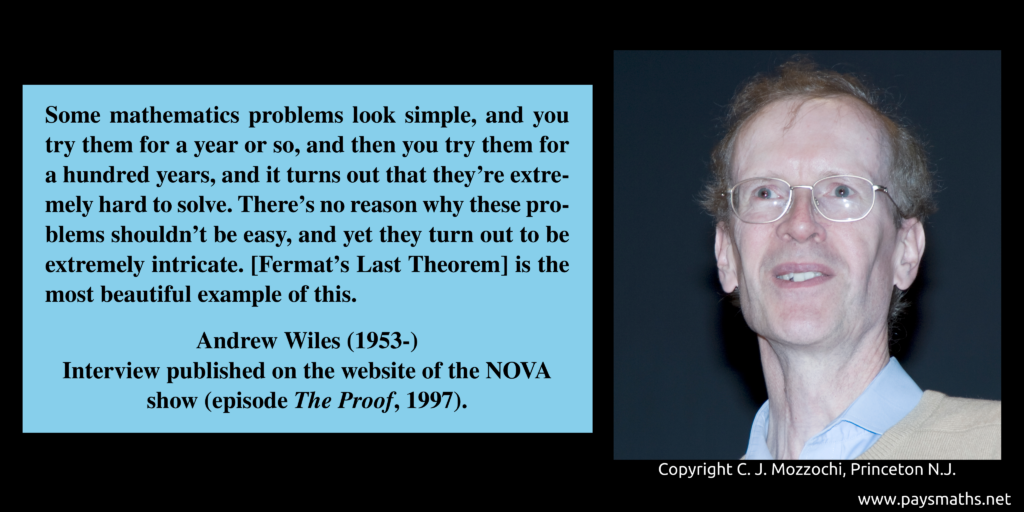 Some mathematics problems look simple, and you try them for a year or so, and then you try them for a hundred years, and it turns out that they're extremely hard to solve. There's no reason why these problems shouldn't be easy, and yet they turn out to be extremely intricate. [Fermat's Last Theorem] is the most beautiful example of this.

Andrew Wiles (1953-)
Interview published on the website of the NOVA show (episode The Proof, 1997).

Copyright C. J. Mozzochi, Princeton N.J.

www.paysmaths.net